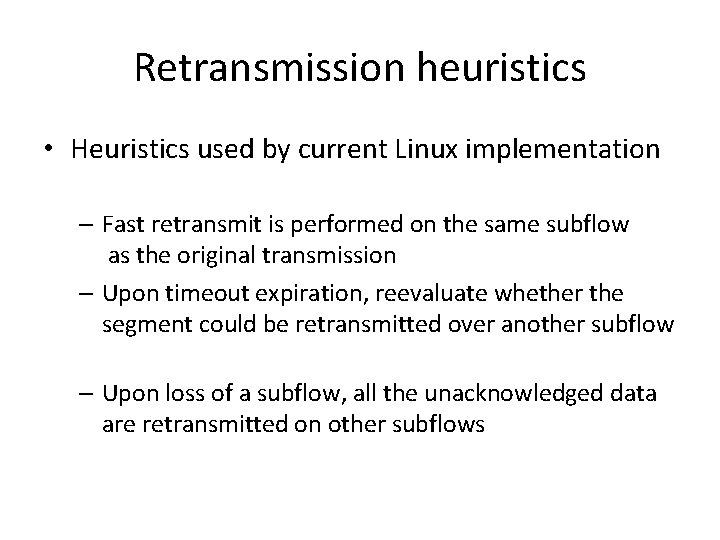 Retransmission heuristics

• Heuristics used by current Linux implementation

– Fast retransmit is performed on the same subflow as the original transmission

– Upon timeout expiration, reevaluate whether the segment could be retransmitted over another subflow

– Upon loss of a subflow, all the unacknowledged data are retransmitted on other subflows